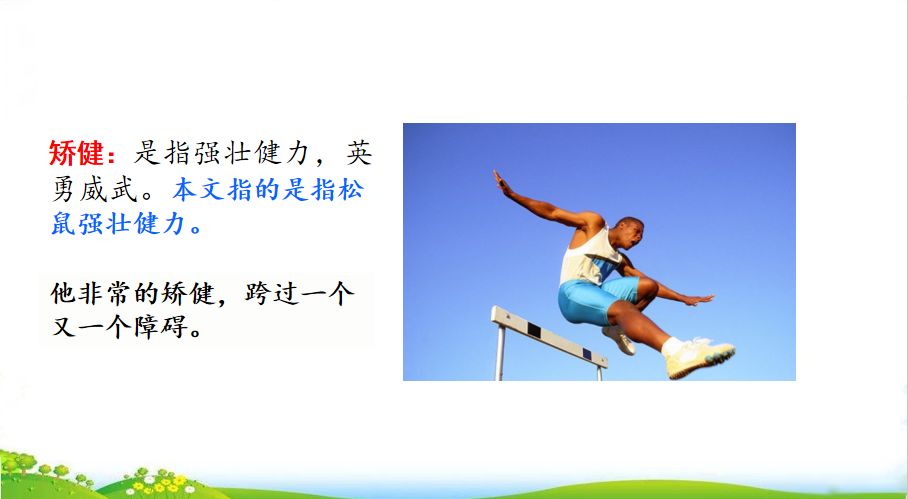 矫健：是指强壮健力，英勇威武。本文指的是指松鼠强壮健力。

他非常的矫健，跨过一个又一个障碍。